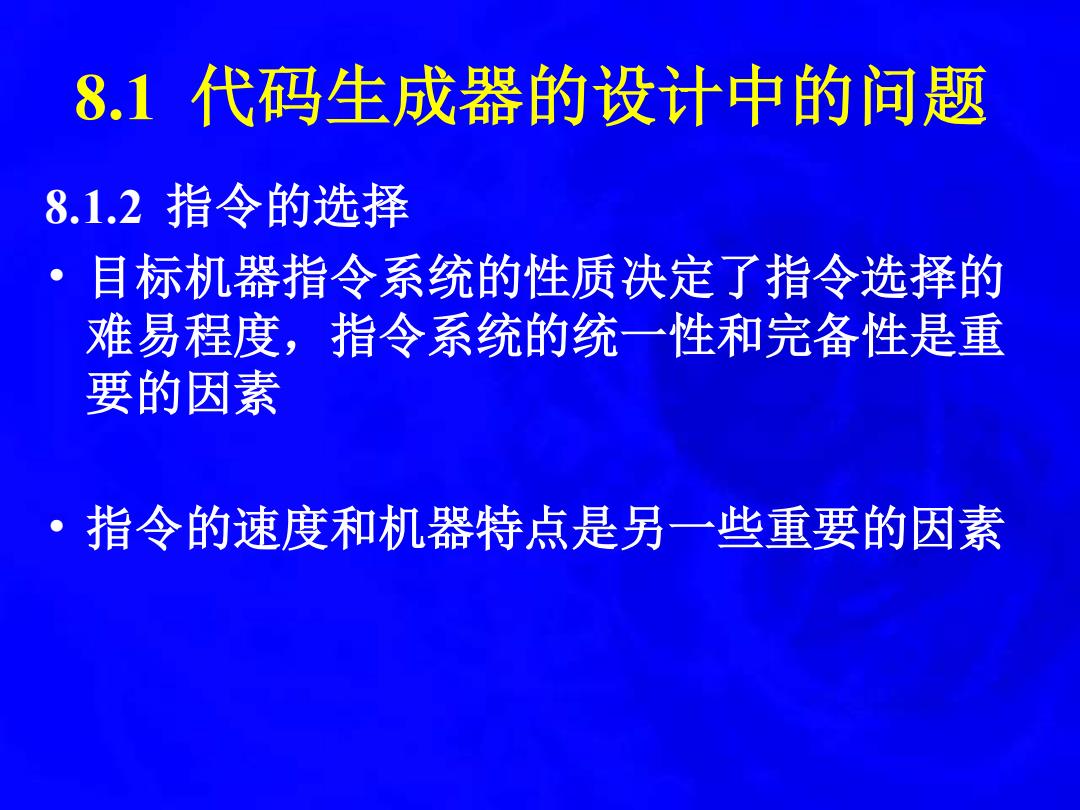 8.1 代码生成器的设计中的问题

8.1.2 指令的选择

• 目标机器指令系统的性质决定了指令选择的难易程度，指令系统的统一性和完备性是重要的因素

• 指令的速度和机器特点是另一些重要的因素